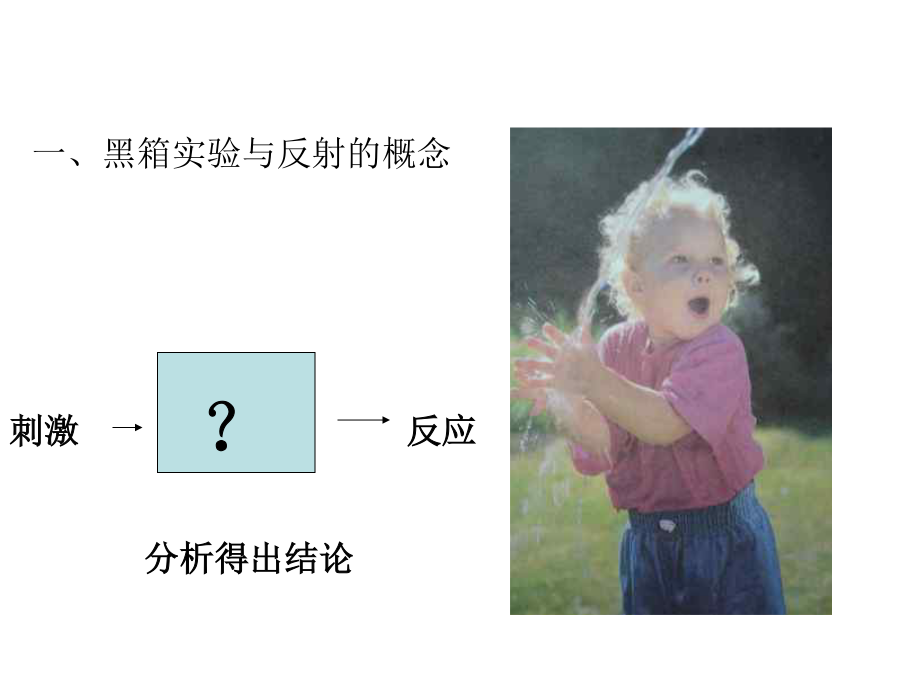 一、黑箱实验与反射的概念

刺激 → ？ → 反应

分析得出结论